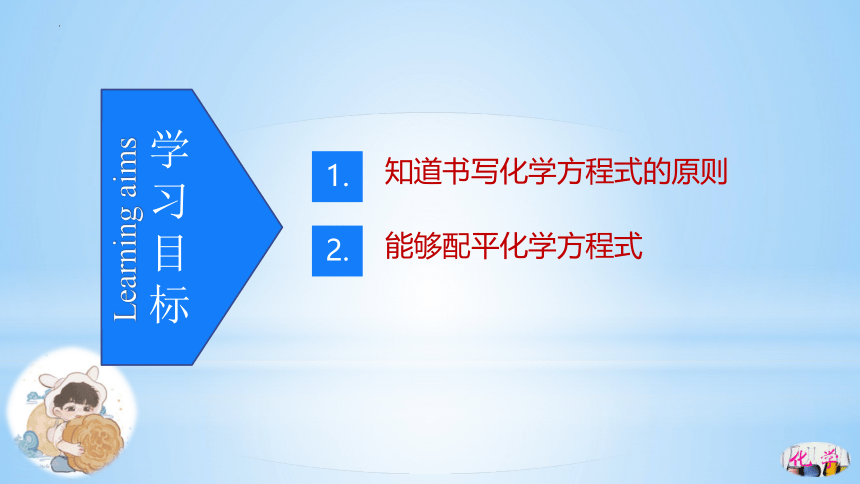 Learning aims
学习目标

1. 知道书写化学方程式的原则

2. 能够配平化学方程式

化学